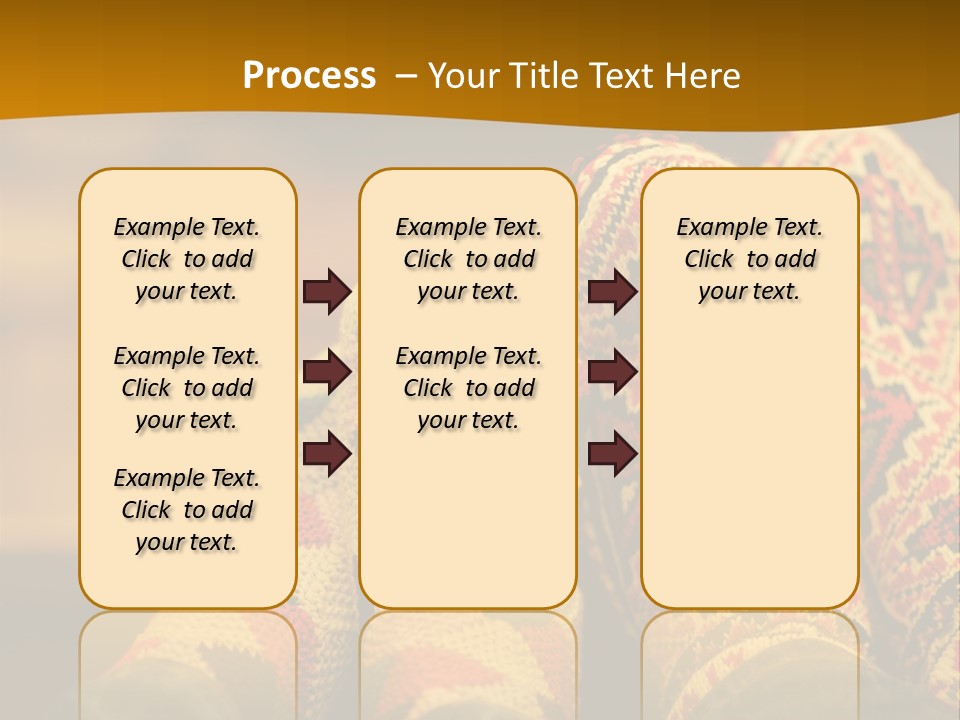 Process – Your Title Text Here

Example Text. Click to add your text.

Example Text. Click to add your text.

Example Text. Click to add your text.

Example Text. Click to add your text.

Example Text. Click to add your text.

Example Text. Click to add your text.